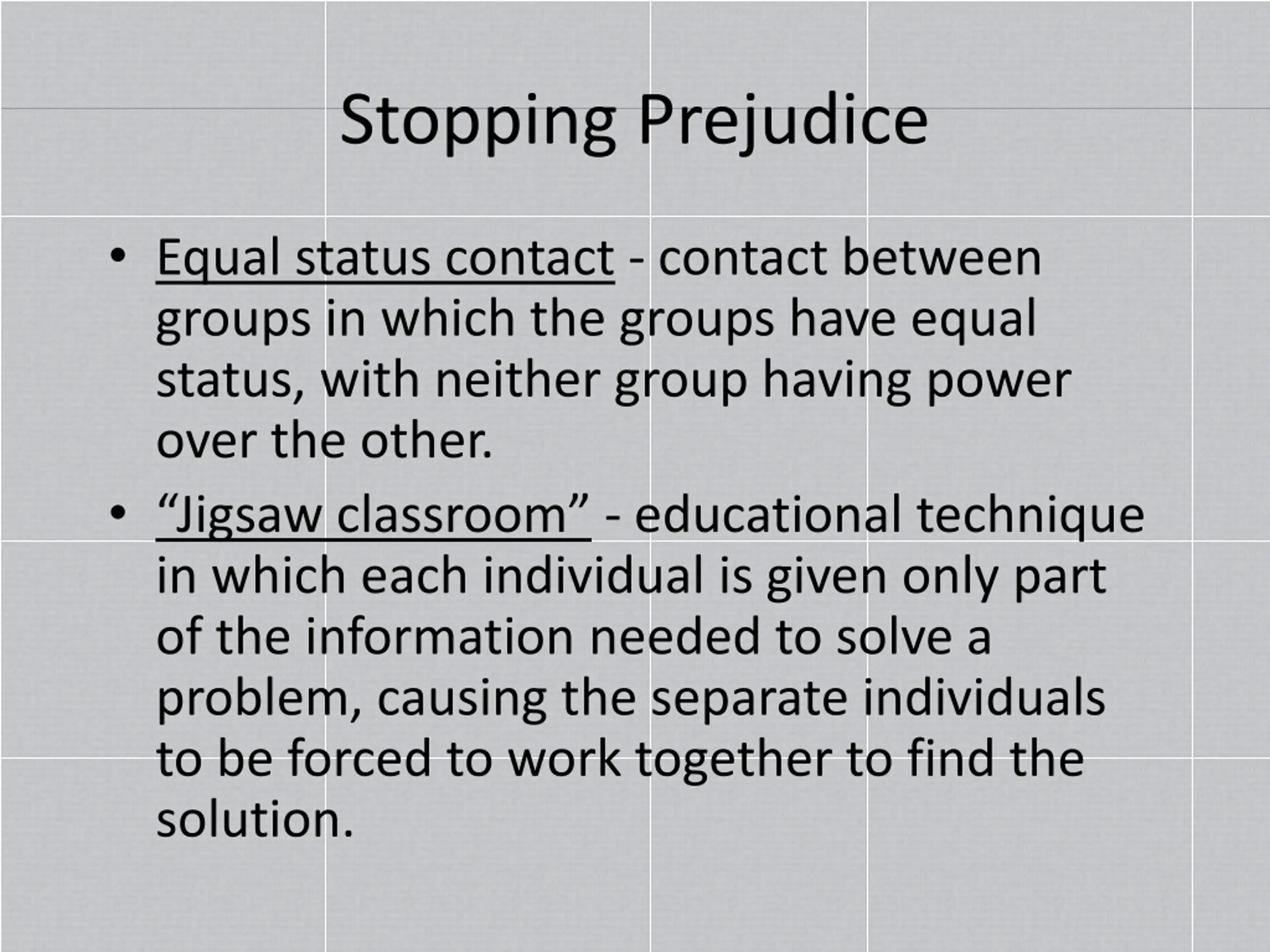 Stopping Prejudice

• Equal status contact - contact between groups in which the groups have equal status, with neither group having power over the other.

• “Jigsaw classroom” - educational technique in which each individual is given only part of the information needed to solve a problem, causing the separate individuals to be forced to work together to find the solution.